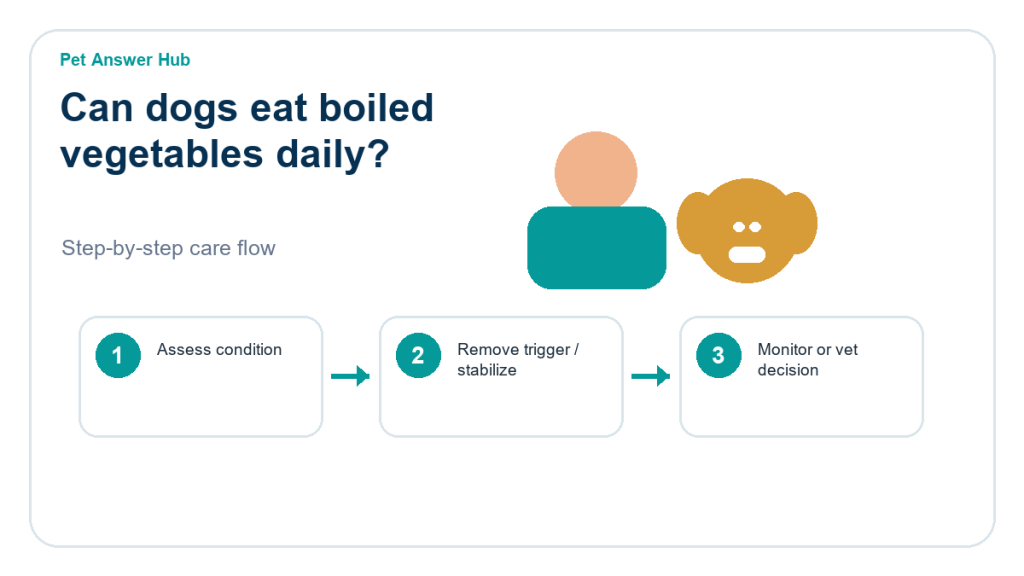 Pet Answer Hub

Can dogs eat boiled vegetables daily?

Step-by-step care flow

1 Assess condition

2 Remove trigger / stabilize

3 Monitor or vet decision